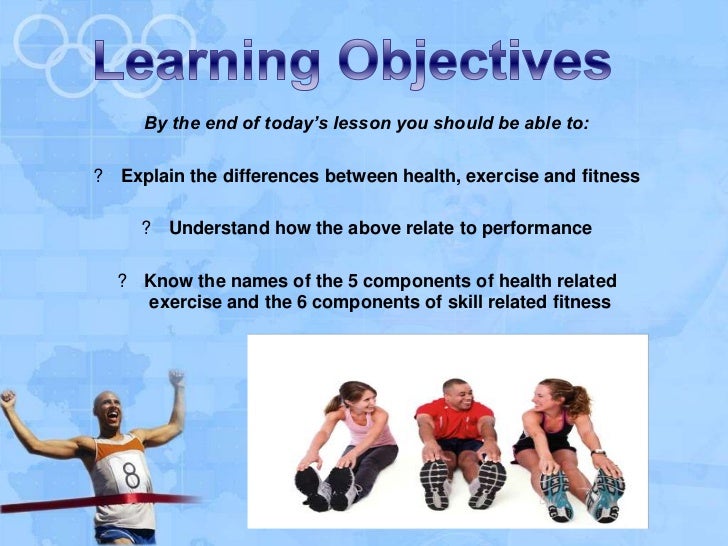 Learning Objectives

By the end of today's lesson you should be able to:

? Explain the differences between health, exercise and fitness

? Understand how the above relate to performance

? Know the names of the 5 components of health related exercise and the 6 components of skill related fitness

8